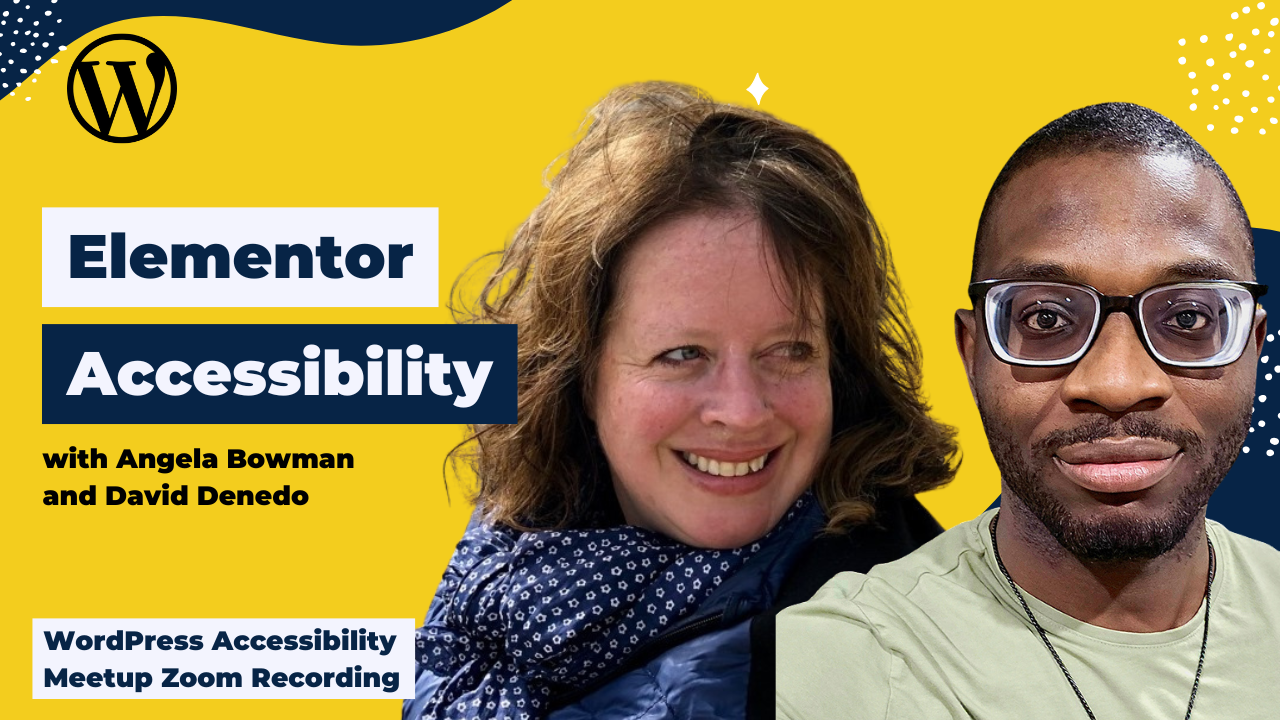 Elementor
Accessibility

with Angela Bowman
and David Denedo

WordPress Accessibility
Meetup Zoom Recording